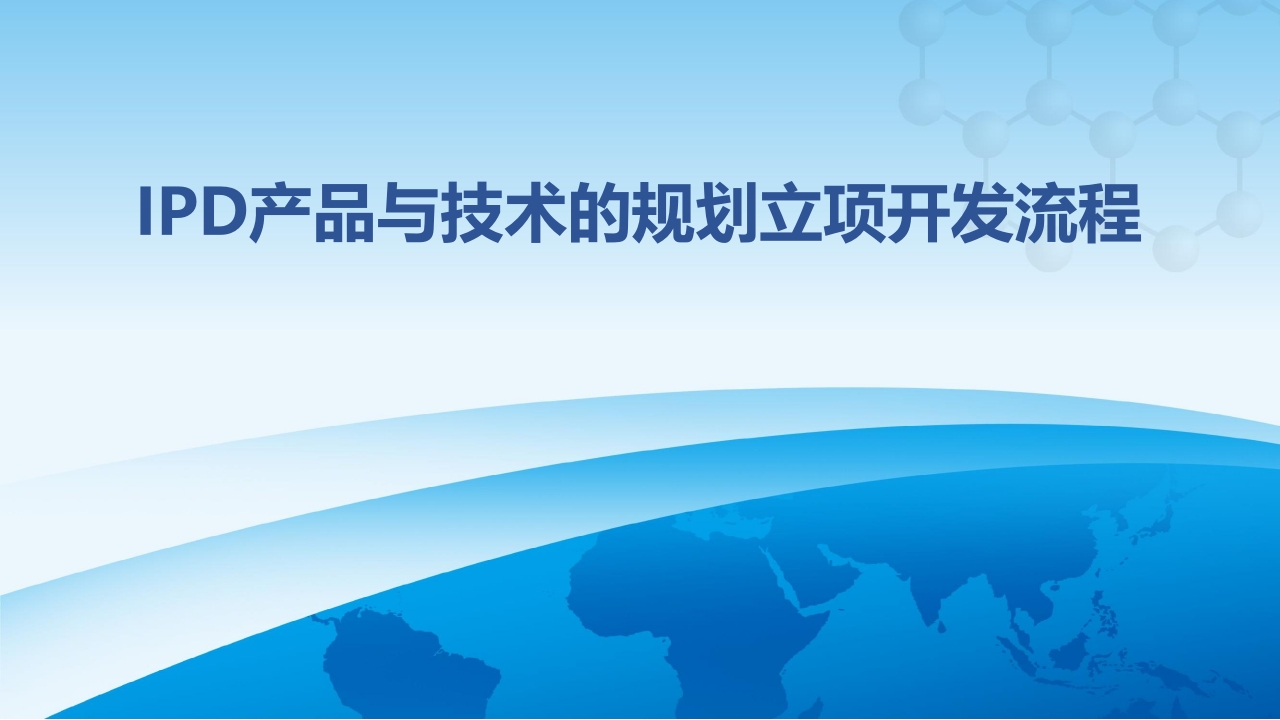 IPD产品与技术的规划立项开发流程